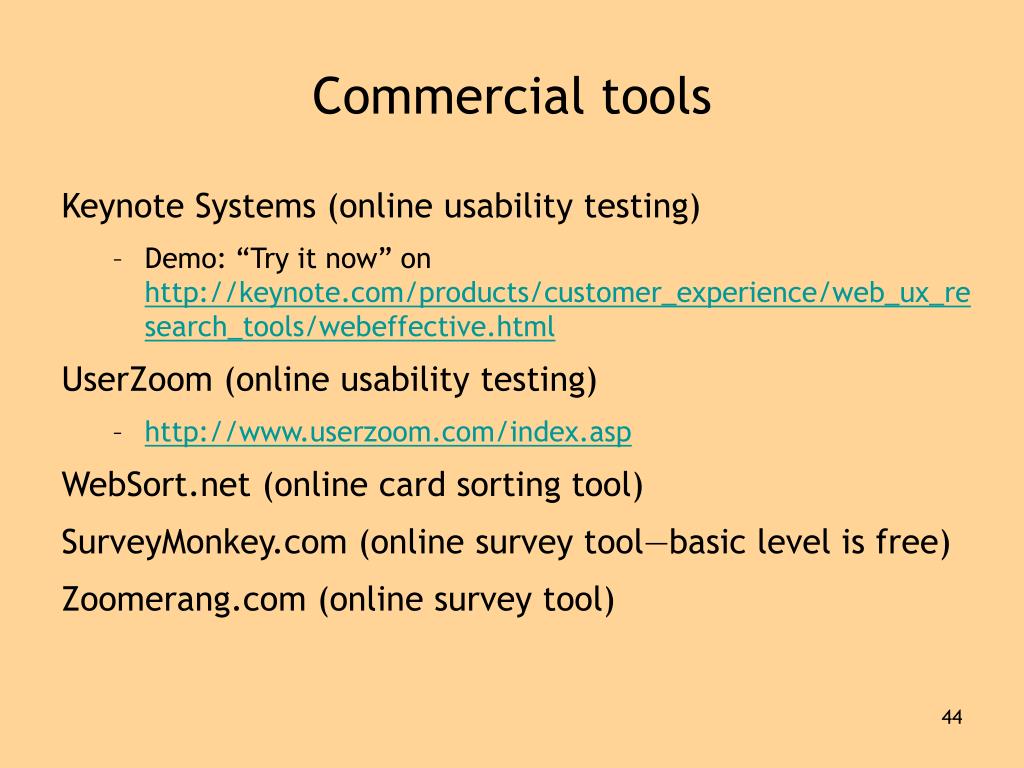 Commercial tools

Keynote Systems (online usability testing)

– Demo: “Try it now” on http://keynote.com/products/customer_experience/web_ux_research_tools/webeffective.html

UserZoom (online usability testing)

– http://www.userzoom.com/index.asp

WebSort.net (online card sorting tool)

SurveyMonkey.com (online survey tool—basic level is free)

Zoomerang.com (online survey tool)

44